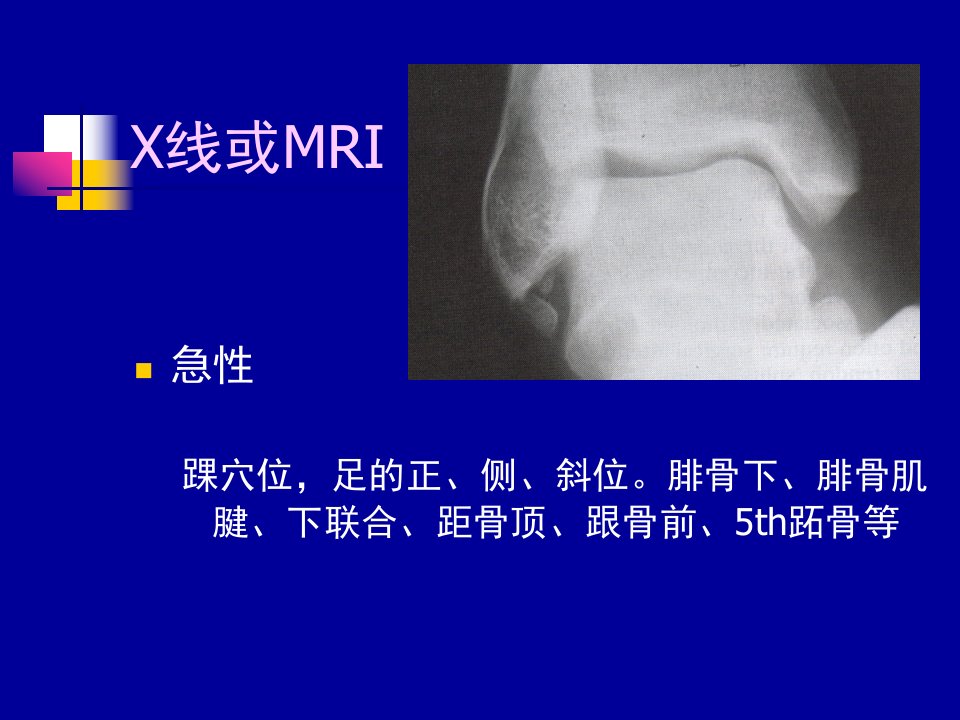 X线或MRI

急性

踝穴位，足的正、侧、斜位。腓骨下、腓骨肌腱、下联合、距骨顶、跟骨前、5th跖骨等